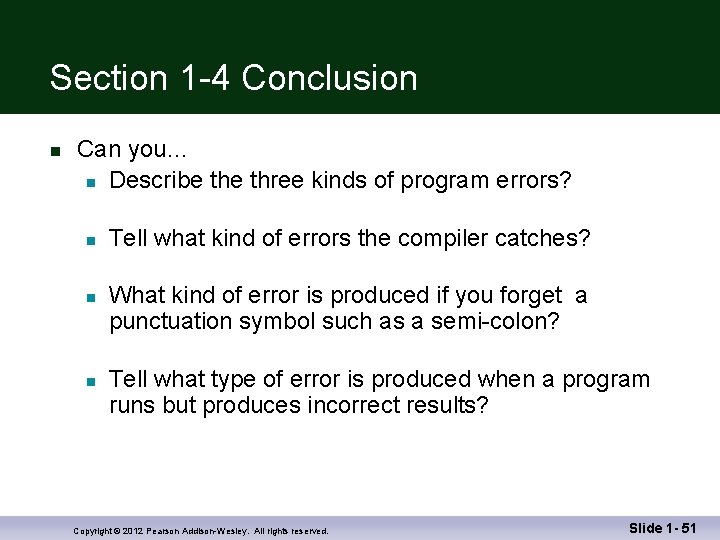 Section 1-4 Conclusion

Can you...

Describe the three kinds of program errors?

Tell what kind of errors the compiler catches?

What kind of error is produced if you forget a punctuation symbol such as a semi-colon?

Tell what type of error is produced when a program runs but produces incorrect results?

Copyright © 2012 Pearson Addison-Wesley. All rights reserved.

Slide 1- 51